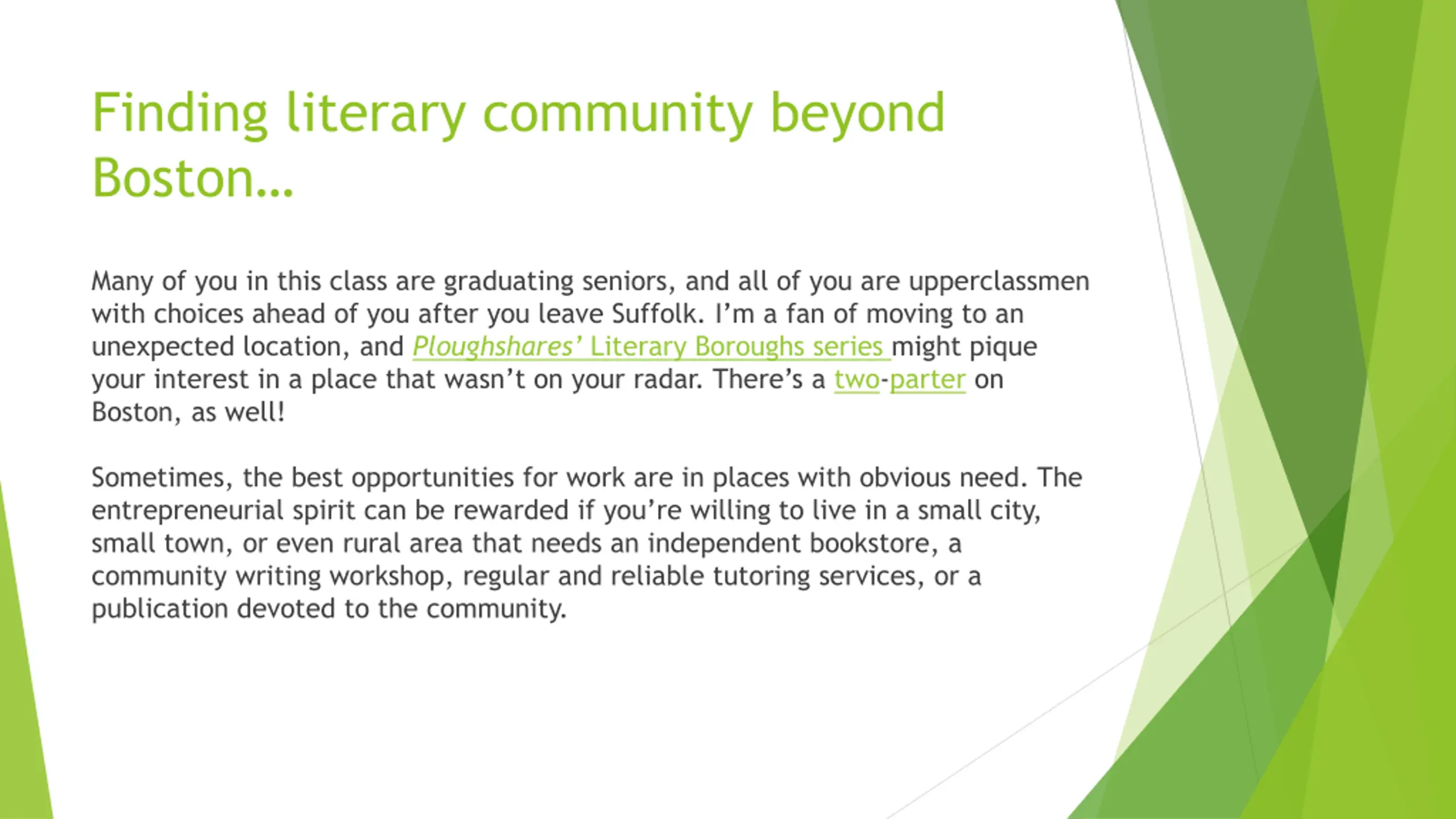 Finding literary community beyond Boston…

Many of you in this class are graduating seniors, and all of you are upperclassmen with choices ahead of you after you leave Suffolk. I'm a fan of moving to an unexpected location, and Ploughshares' Literary Boroughs series might pique your interest in a place that wasn't on your radar. There's a two-parter on Boston, as well!

Sometimes, the best opportunities for work are in places with obvious need. The entrepreneurial spirit can be rewarded if you're willing to live in a small city, small town, or even rural area that needs an independent bookstore, a community writing workshop, regular and reliable tutoring services, or a publication devoted to the community.